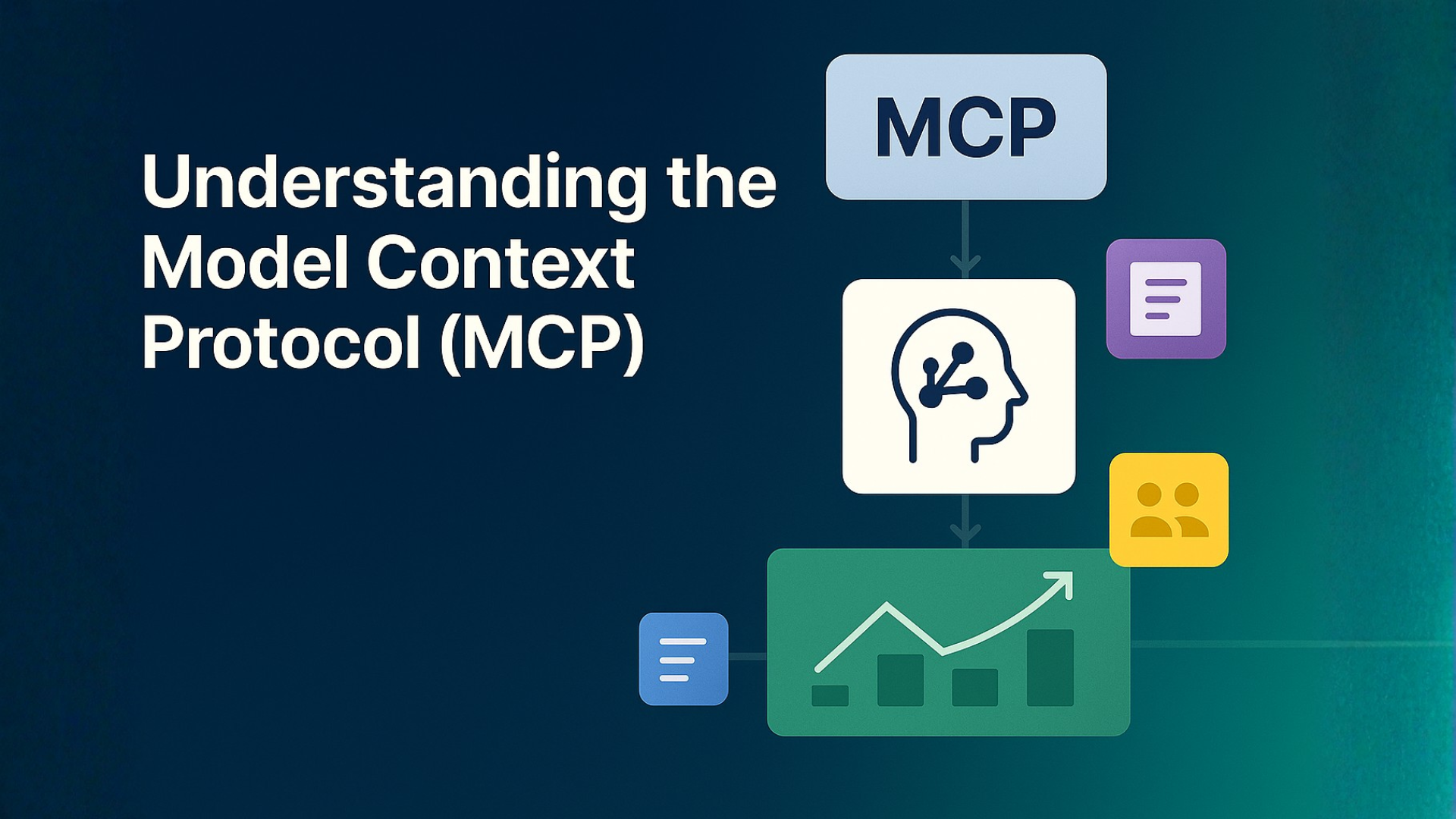 Understanding the Model Context Protocol (MCP)

MCP